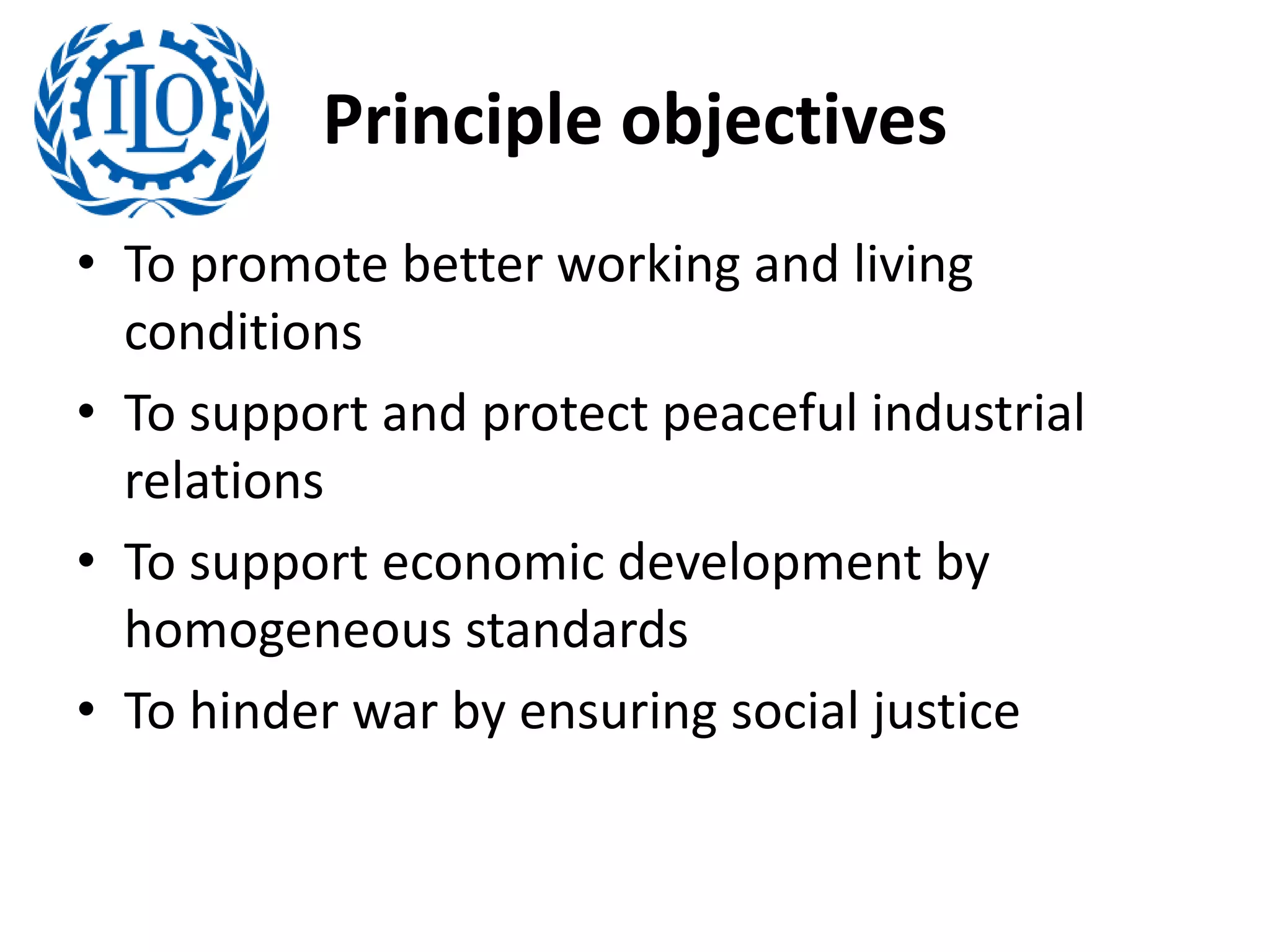 ILO

Principle objectives

• To promote better working and living conditions
• To support and protect peaceful industrial relations
• To support economic development by homogeneous standards
• To hinder war by ensuring social justice